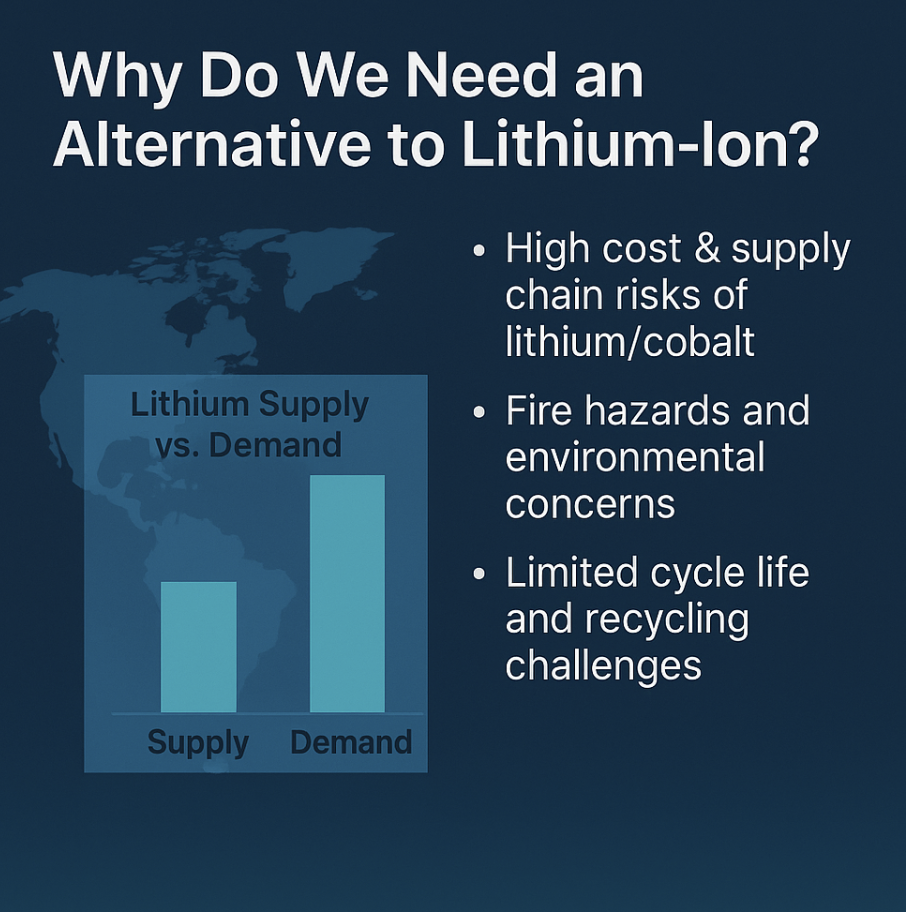 Why Do We Need an Alternative to Lithium-Ion?

Lithium Supply vs. Demand

Supply Demand

• High cost & supply chain risks of lithium/cobalt

• Fire hazards and environmental concerns

• Limited cycle life and recycling challenges